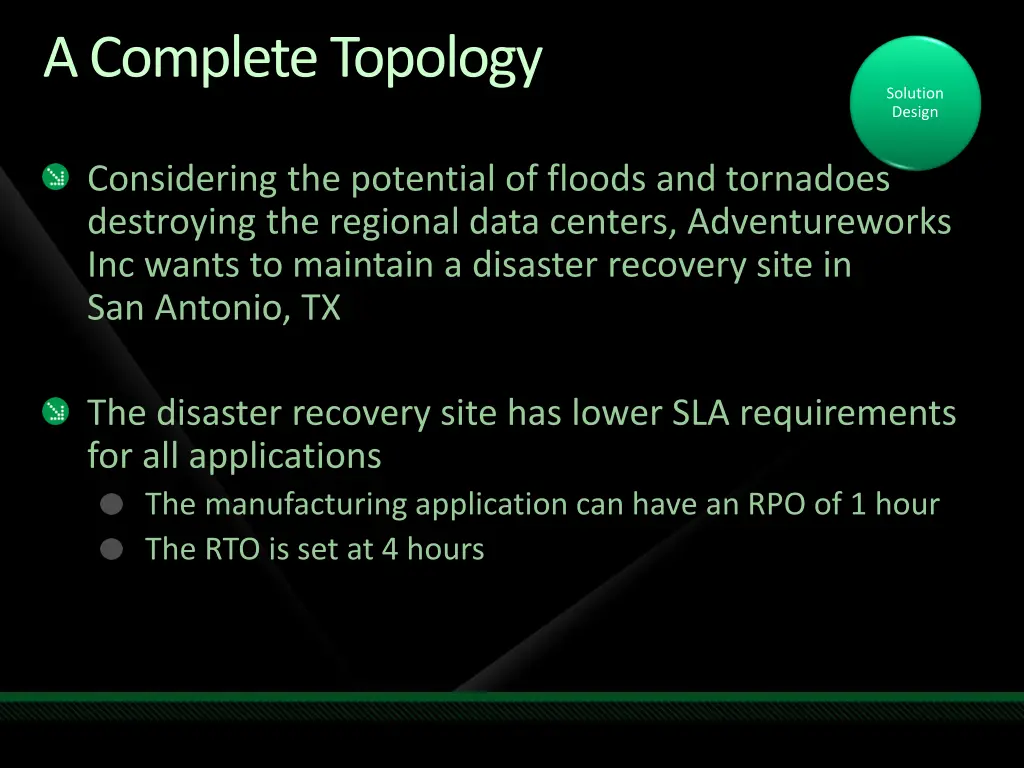 A Complete Topology

Solution Design

Considering the potential of floods and tornadoes destroying the regional data centers, Adventureworks Inc wants to maintain a disaster recovery site in San Antonio, TX

The disaster recovery site has lower SLA requirements for all applications

The manufacturing application can have an RPO of 1 hour

The RTO is set at 4 hours